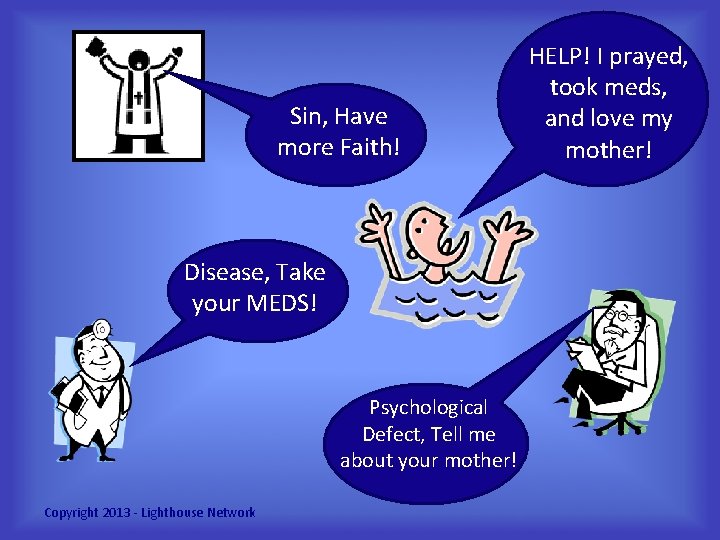 Sin, Have more Faith!

HELP! I prayed, took meds, and love my mother!

Disease, Take your MEDS!

Psychological Defect, Tell me about your mother!

Copyright 2013 - Lighthouse Network